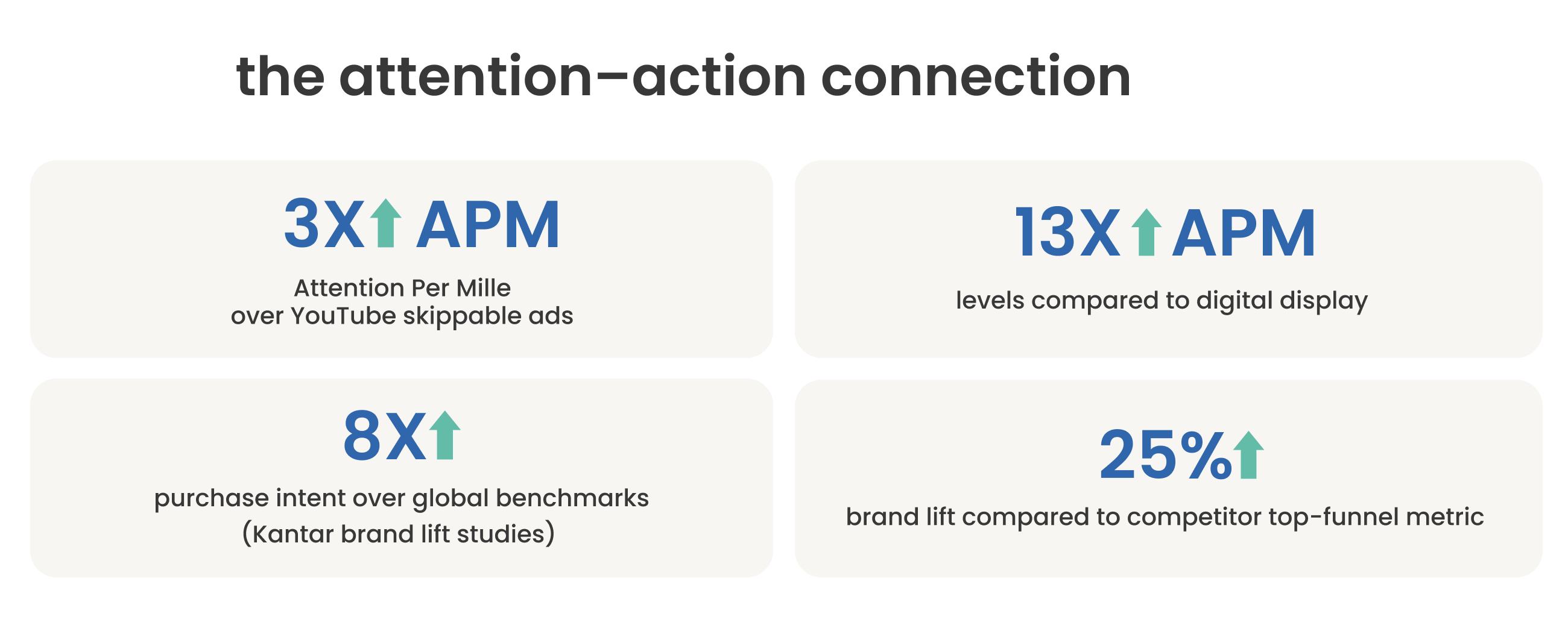 the attention–action connection

3X APM

Attention Per Mille
over YouTube skippable ads

13X APM

levels compared to digital display

8X

purchase intent over global benchmarks
(Kantar brand lift studies)

25%

brand lift compared to competitor top-funnel metric